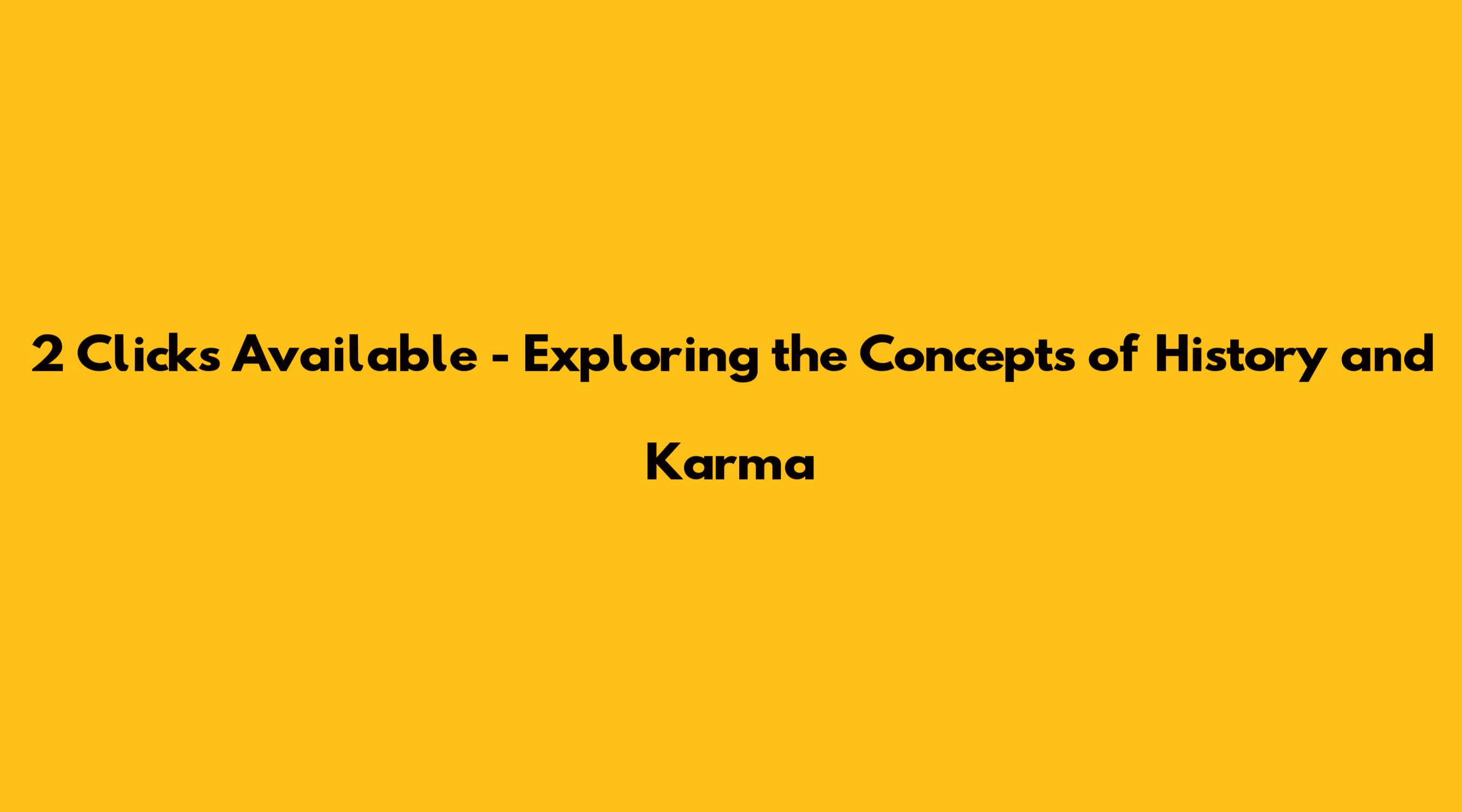 2 Clicks Available - Exploring the Concepts of History and Karma